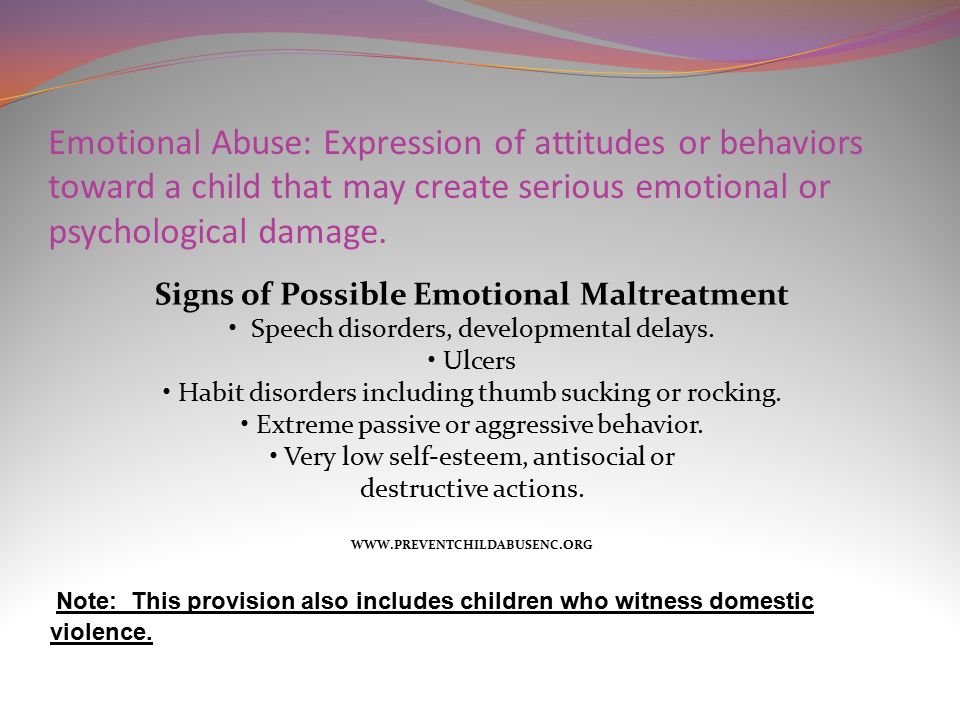 Emotional Abuse: Expression of attitudes or behaviors toward a child that may create serious emotional or psychological damage.

Signs of Possible Emotional Maltreatment

• Speech disorders, developmental delays.
• Ulcers
• Habit disorders including thumb sucking or rocking.
• Extreme passive or aggressive behavior.
• Very low self-esteem, antisocial or destructive actions.

WWW.PREVENTCHILDABUSENC.ORG

Note: This provision also includes children who witness domestic violence.